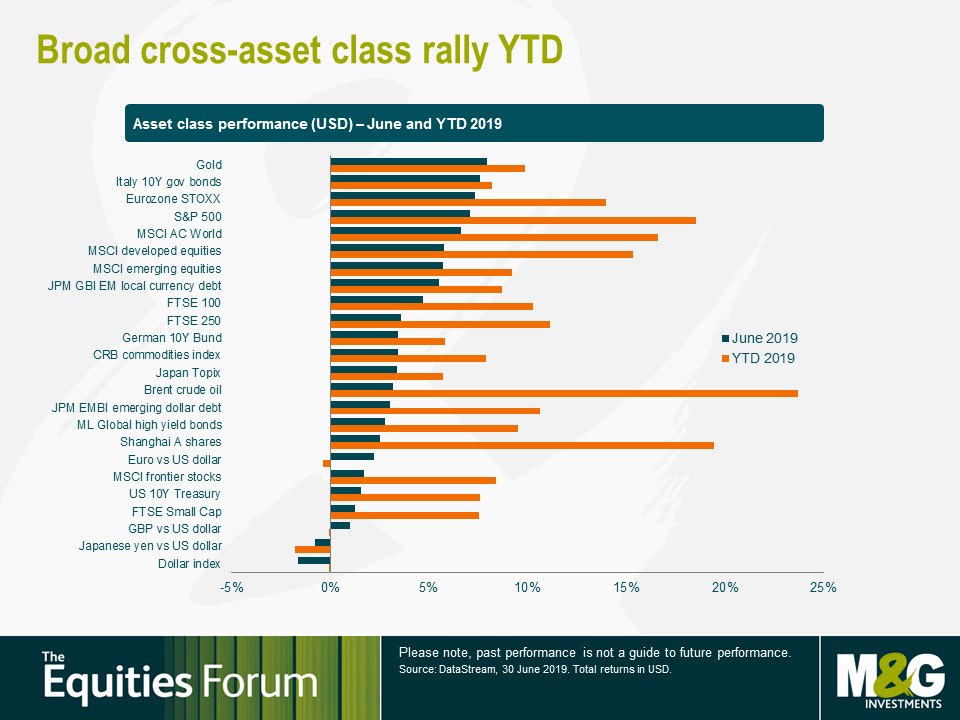 Broad cross-asset class rally YTD

Asset class performance (USD) – June and YTD 2019

Gold
Italy 10Y gov bonds
Eurozone STOXX
S&P 500
MSCI AC World
MSCI developed equities
MSCI emerging equities
JPM GBI EM local currency debt
FTSE 100
FTSE 250
German 10Y Bund
CRB commodities index
Japan Topix
Brent crude oil
JPM EMBI emerging dollar debt
ML Global high yield bonds
Shanghai A shares
Euro vs US dollar
MSCI frontier stocks
US 10Y Treasury
FTSE Small Cap
GBP vs US dollar
Japanese yen vs US dollar
Dollar index

-5% 0% 5% 10% 15% 20% 25%

June 2019
YTD 2019

The Equities Forum

Please note, past performance is not a guide to future performance.
Source: DataStream, 30 June 2019. Total returns in USD.

M&G INVESTMENTS